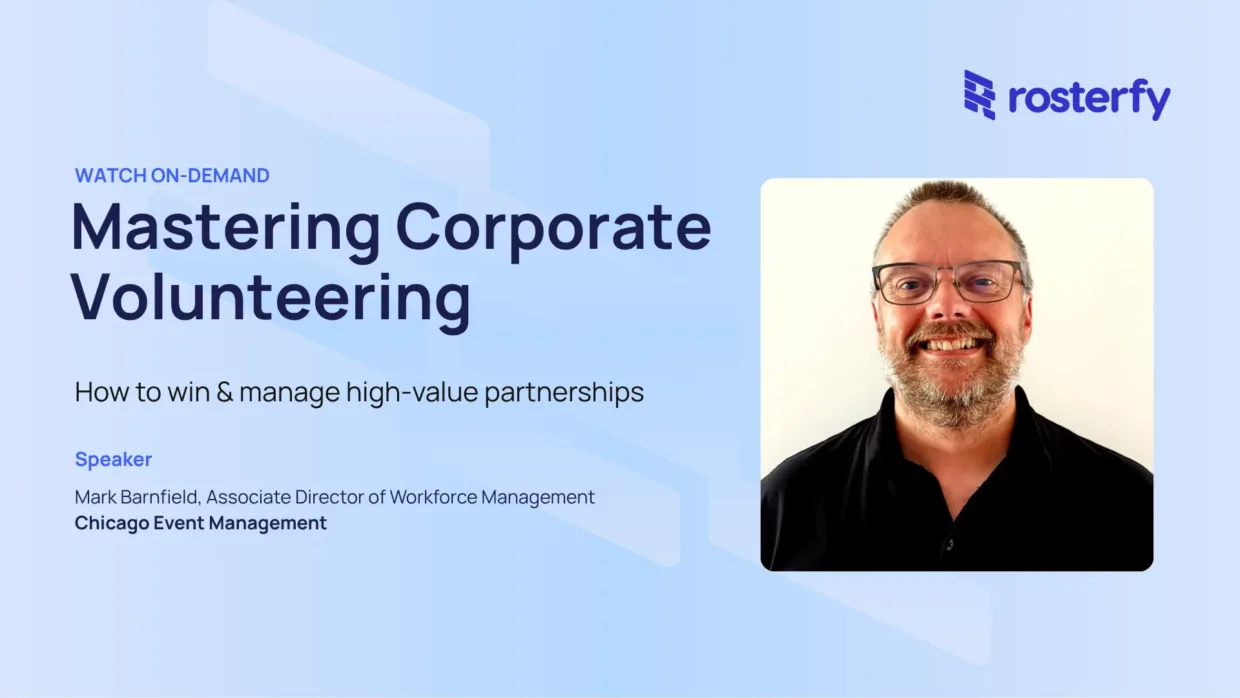 rosterfy

WATCH ON-DEMAND

Mastering Corporate Volunteering

How to win & manage high-value partnerships

Speaker

Mark Barnfield, Associate Director of Workforce Management

Chicago Event Management